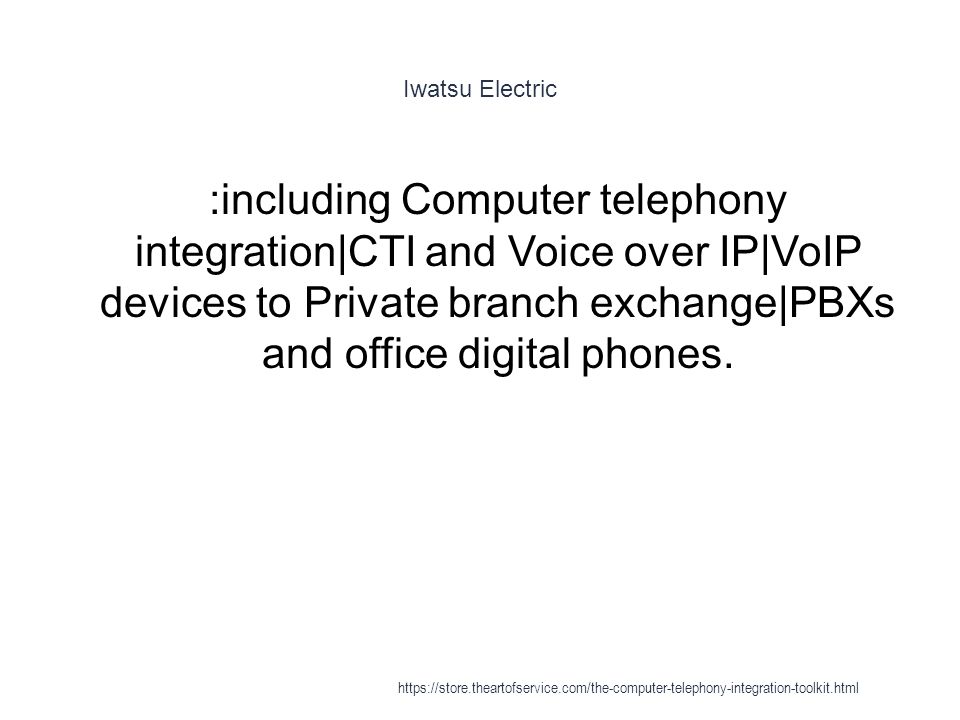 Iwatsu Electric

:including Computer telephony integration|CTI and Voice over IP|VoIP devices to Private branch exchange|PBXs and office digital phones.

https://store.theartofservice.com/the-computer-telephony-integration-toolkit.html